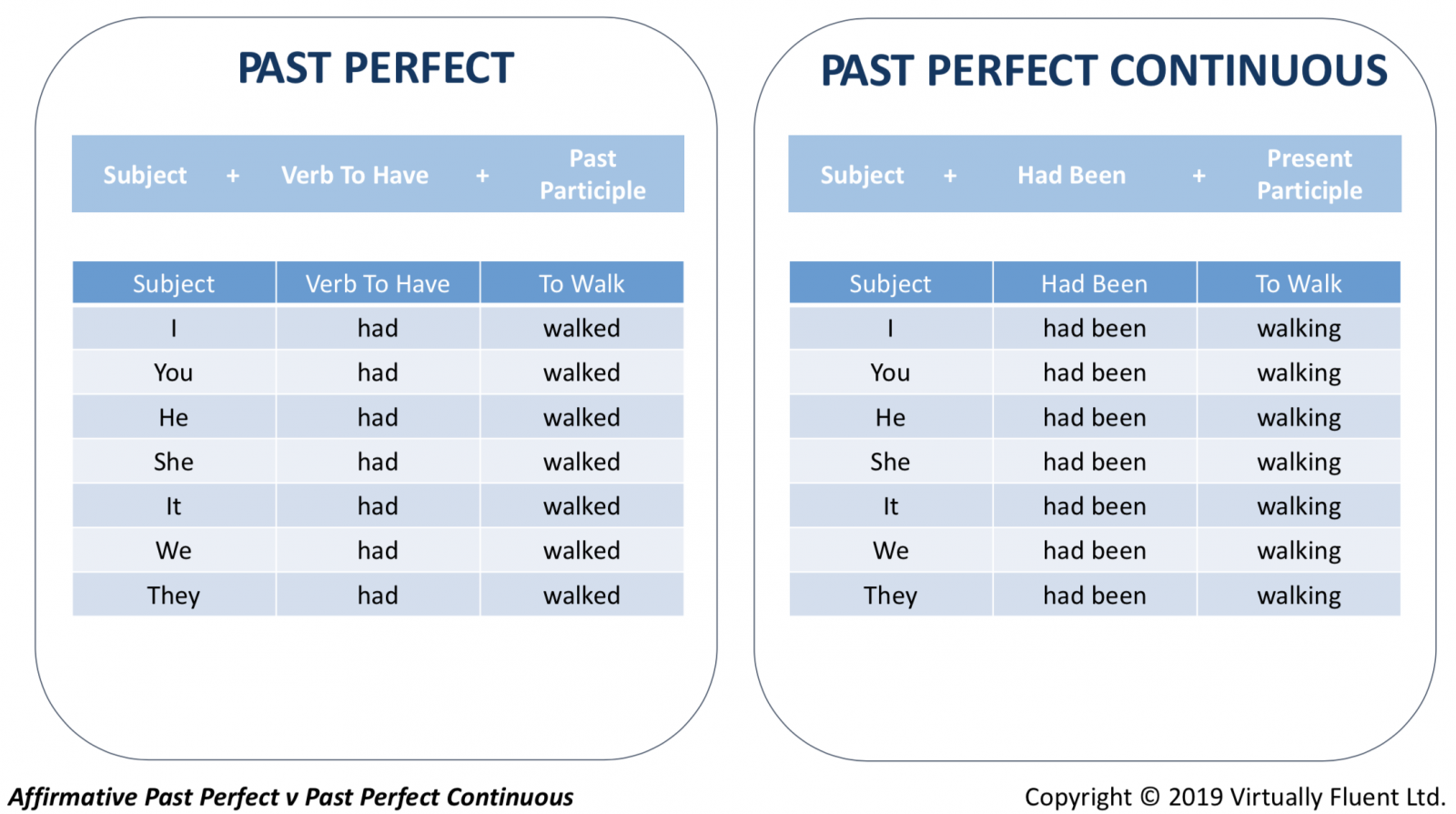 PAST PERFECT

Subject + Verb To Have + Past Participle

| Subject | Verb To Have | To Walk |
|---|---|---|
| I | had | walked |
| You | had | walked |
| He | had | walked |
| She | had | walked |
| It | had | walked |
| We | had | walked |
| They | had | walked |

PAST PERFECT CONTINUOUS

Subject + Had Been + Present Participle

| Subject | Had Been | To Walk |
|---|---|---|
| I | had been | walking |
| You | had been | walking |
| He | had been | walking |
| She | had been | walking |
| It | had been | walking |
| We | had been | walking |
| They | had been | walking |

Affirmative Past Perfect v Past Perfect Continuous

Copyright © 2019 Virtually Fluent Ltd.